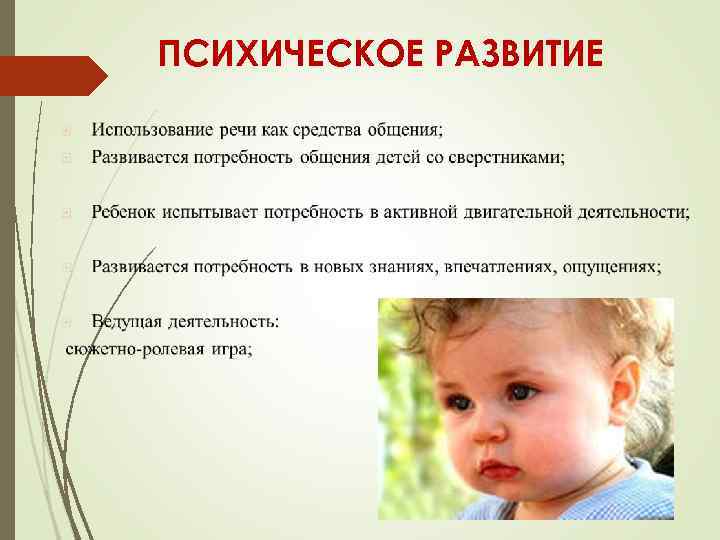 ПСИХИЧЕСКОЕ РАЗВИТИЕ

Использование речи как средства общения;

Развивается потребность общения детей со сверстниками;

Ребенок испытывает потребность в активной двигательной деятельности;

Развивается потребность в новых знаниях, впечатлениях, ощущениях;

Ведущая деятельность:
сюжетно-ролевая игра;